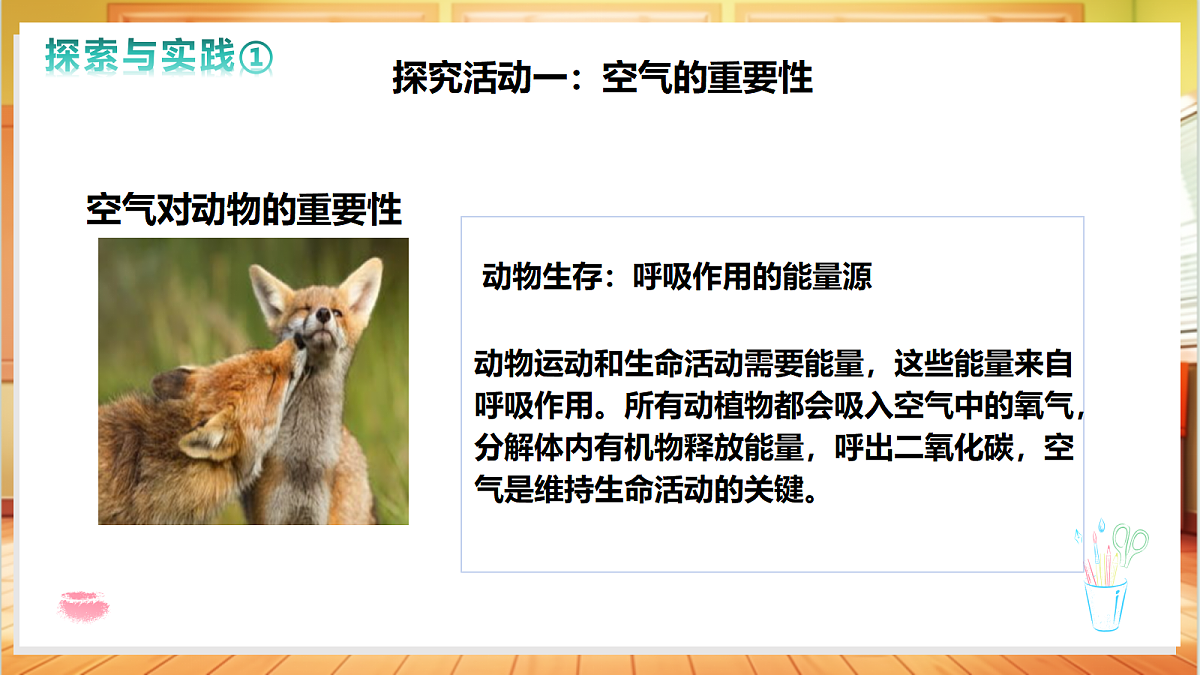 探索与实践①

探究活动一：空气的重要性

空气对动物的重要性

动物生存：呼吸作用的能量源

动物运动和生命活动需要能量，这些能量来自呼吸作用。所有动植物都会吸入空气中的氧气，分解体内有机物释放能量，呼出二氧化碳，空气是维持生命活动的关键。